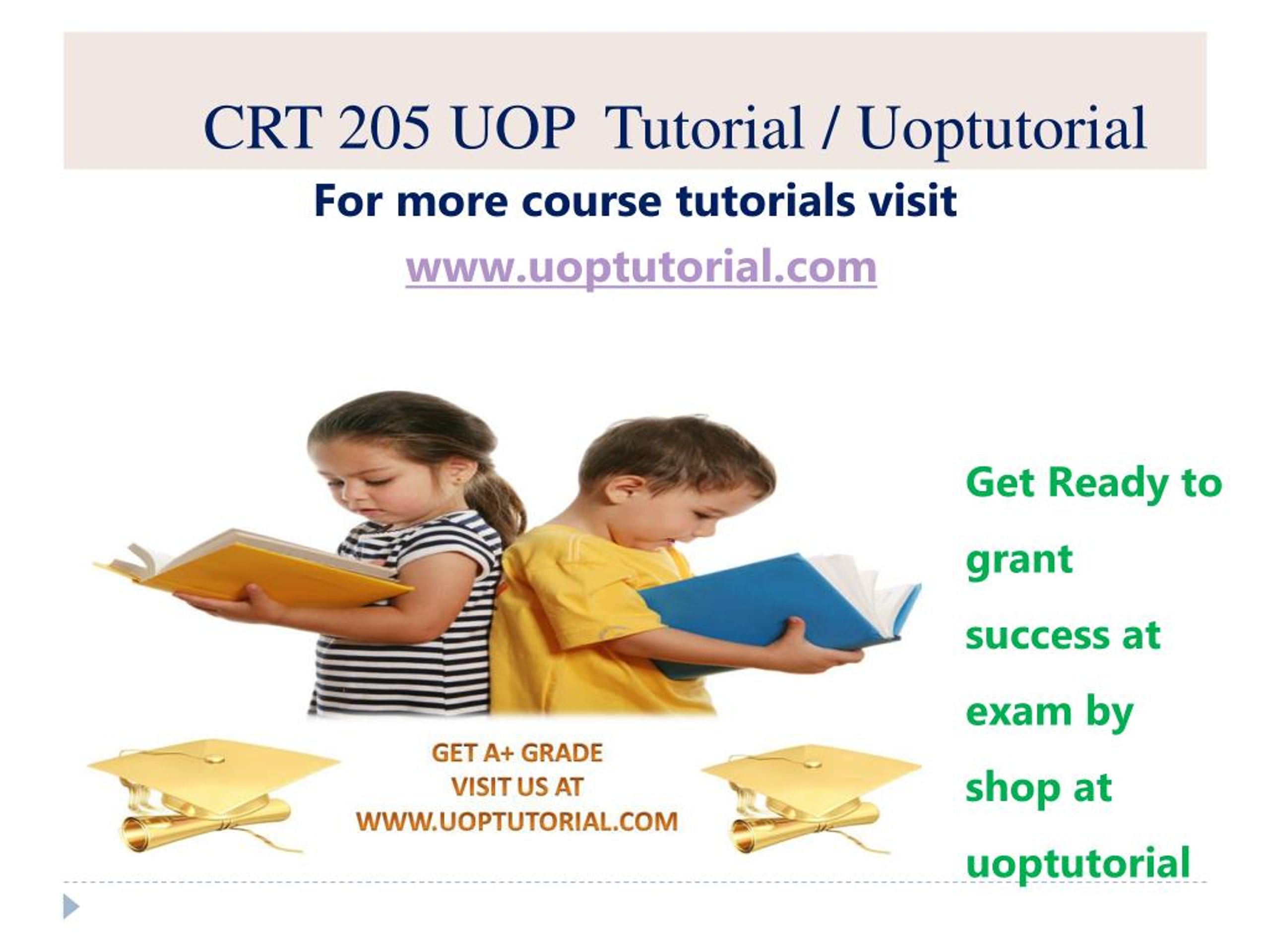 CRT 205 UOP Tutorial / Uoptutorial

For more course tutorials visit

www.uoptutorial.com

GET A+ GRADE
VISIT US AT
WWW.UOPTUTORIAL.COM

Get Ready to grant success at exam by shop at uoptutorial